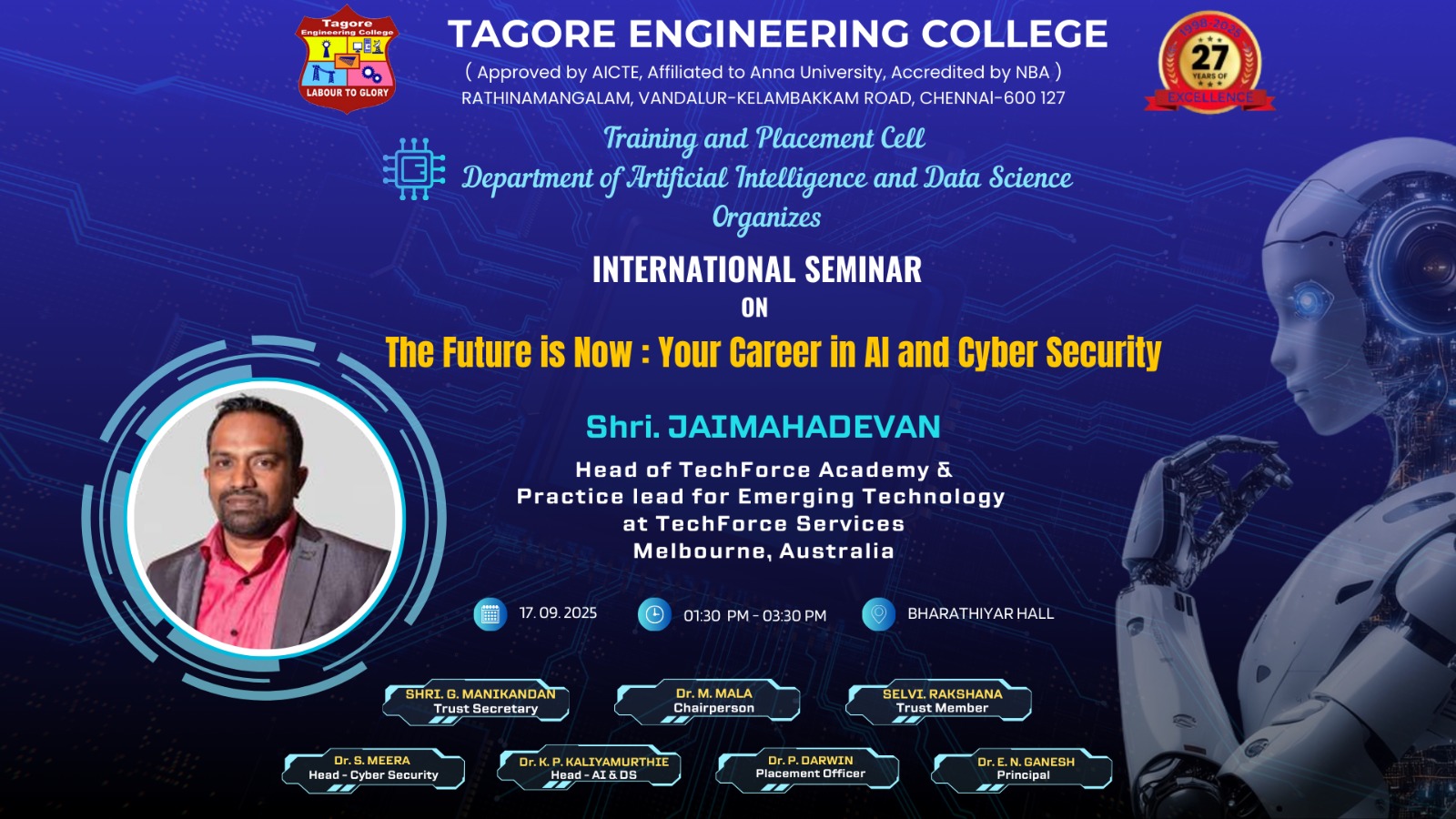 Tagore Engineering College
LABOUR TO GLORY

TAGORE ENGINEERING COLLEGE
( Approved by AICTE, Affiliated to Anna University, Accredited by NBA )
RATHINAMANGALAM, VANDALUR-KELAMBAKKAM ROAD, CHENNAI-600 127

1998-2025
27
YEARS OF
EXCELLENCE

Training and Placement Cell
Department of Artificial Intelligence and Data Science
Organizes

INTERNATIONAL SEMINAR
ON
The Future is Now : Your Career in AI and Cyber Security

Shri. JAIMAHADEVAN
Head of TechForce Academy &
Practice lead for Emerging Technology
at TechForce Services
Melbourne, Australia

17. 09. 2025
01:30 PM - 03:30 PM
BHARATHIYAR HALL

SHRI. G. MANIKANDAN
Trust Secretary

Dr. M. MALA
Chairperson

SELVI. RAKSHANA
Trust Member

Dr. S. MEERA
Head - Cyber Security

Dr. K. P. KALIYAMURTHIE
Head - AI & DS

Dr. P. DARWIN
Placement Officer

Dr. E. N. GANESH
Principal